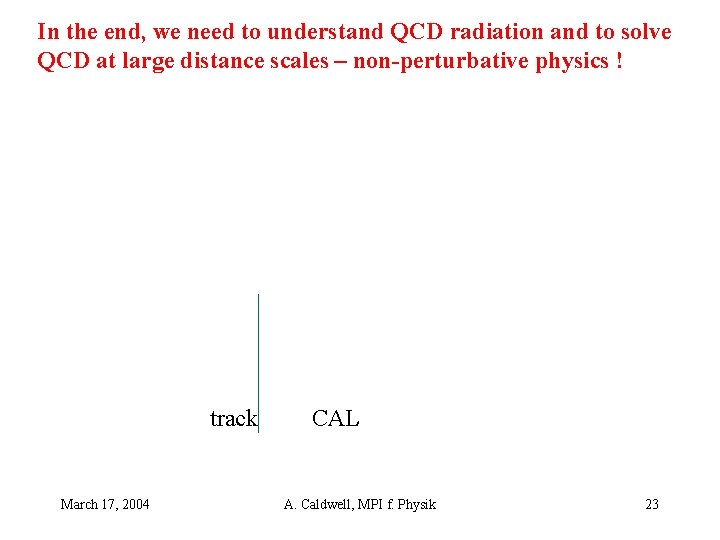 In the end, we need to understand QCD radiation and to solve QCD at large distance scales – non-perturbative physics !

track CAL

March 17, 2004 A. Caldwell, MPI f. Physik 23